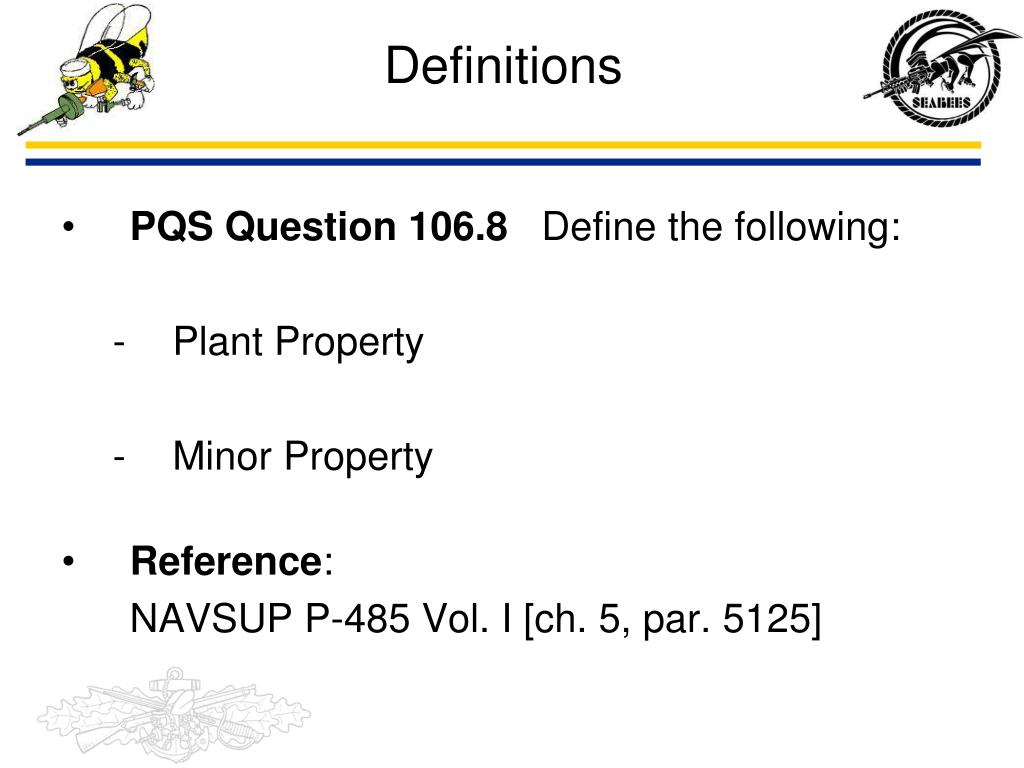 Definitions

SEABEES

• PQS Question 106.8 Define the following:

- Plant Property

- Minor Property

• Reference:
NAVSUP P-485 Vol. I [ch. 5, par. 5125]